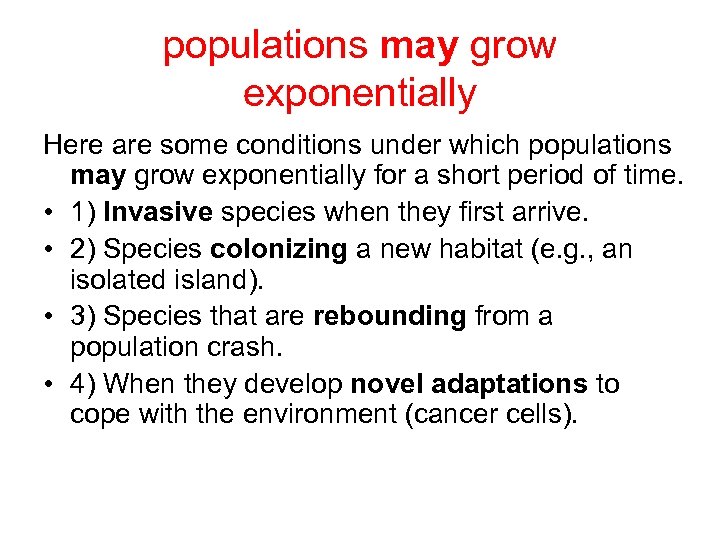 populations may grow exponentially

Here are some conditions under which populations may grow exponentially for a short period of time.

• 1) Invasive species when they first arrive.

• 2) Species colonizing a new habitat (e.g., an isolated island).

• 3) Species that are rebounding from a population crash.

• 4) When they develop novel adaptations to cope with the environment (cancer cells).